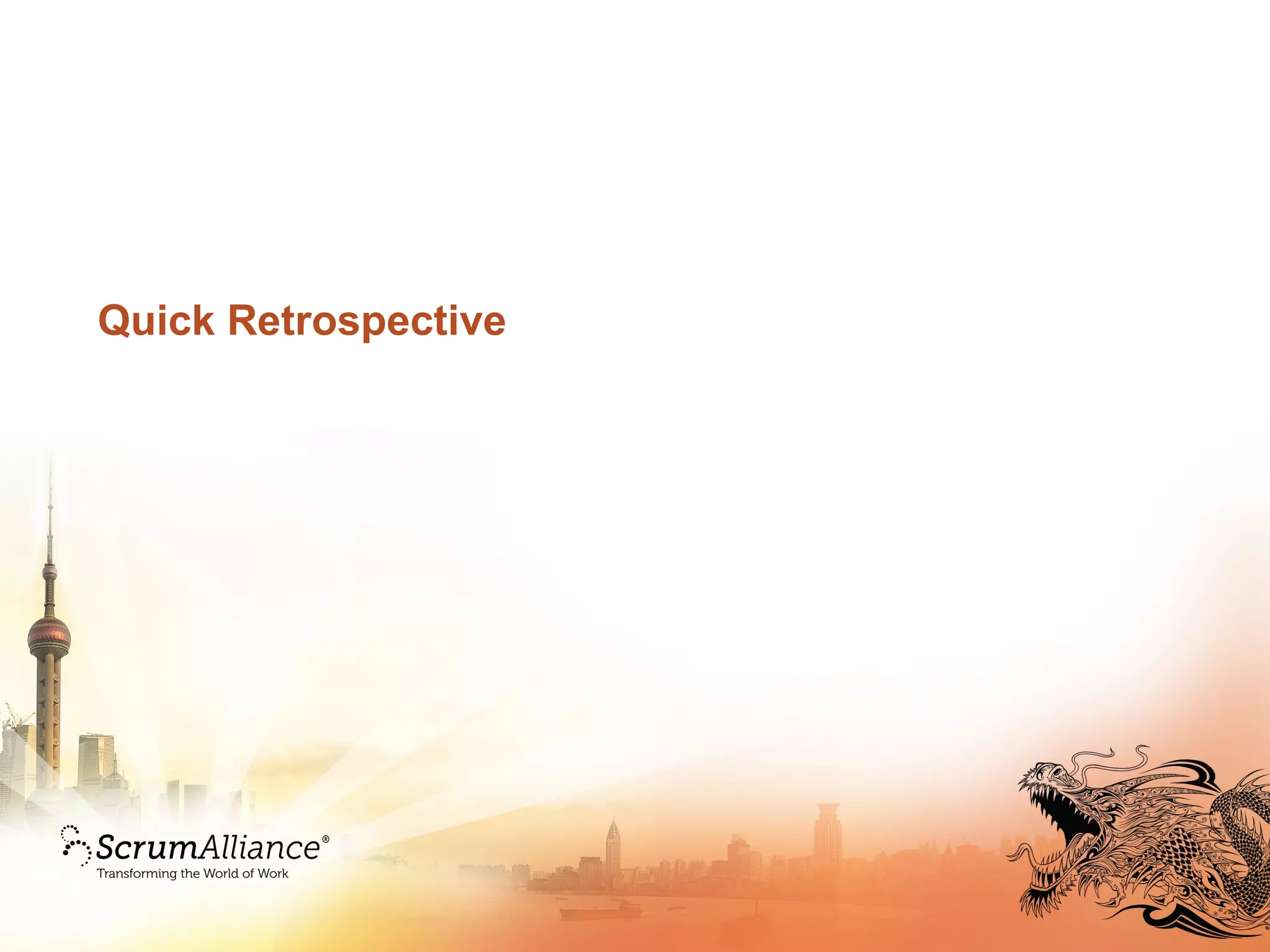 Quick Retrospective

ScrumAlliance®
Transforming the World of Work